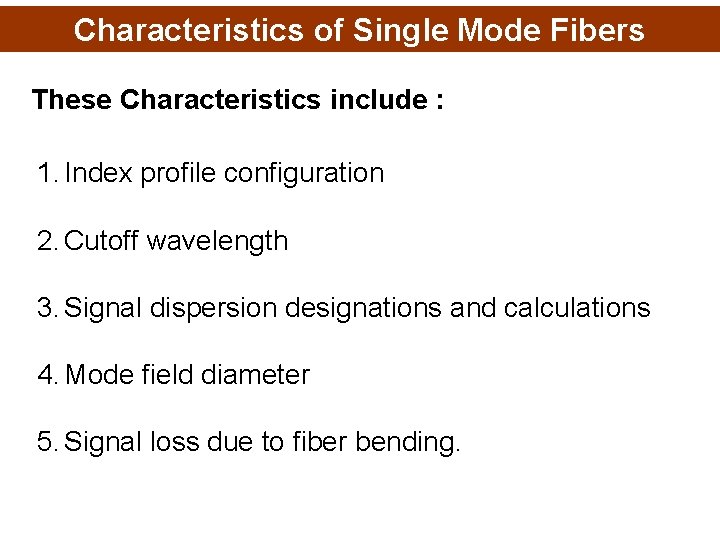 Characteristics of Single Mode Fibers

These Characteristics include :

1. Index profile configuration

2. Cutoff wavelength

3. Signal dispersion designations and calculations

4. Mode field diameter

5. Signal loss due to fiber bending.